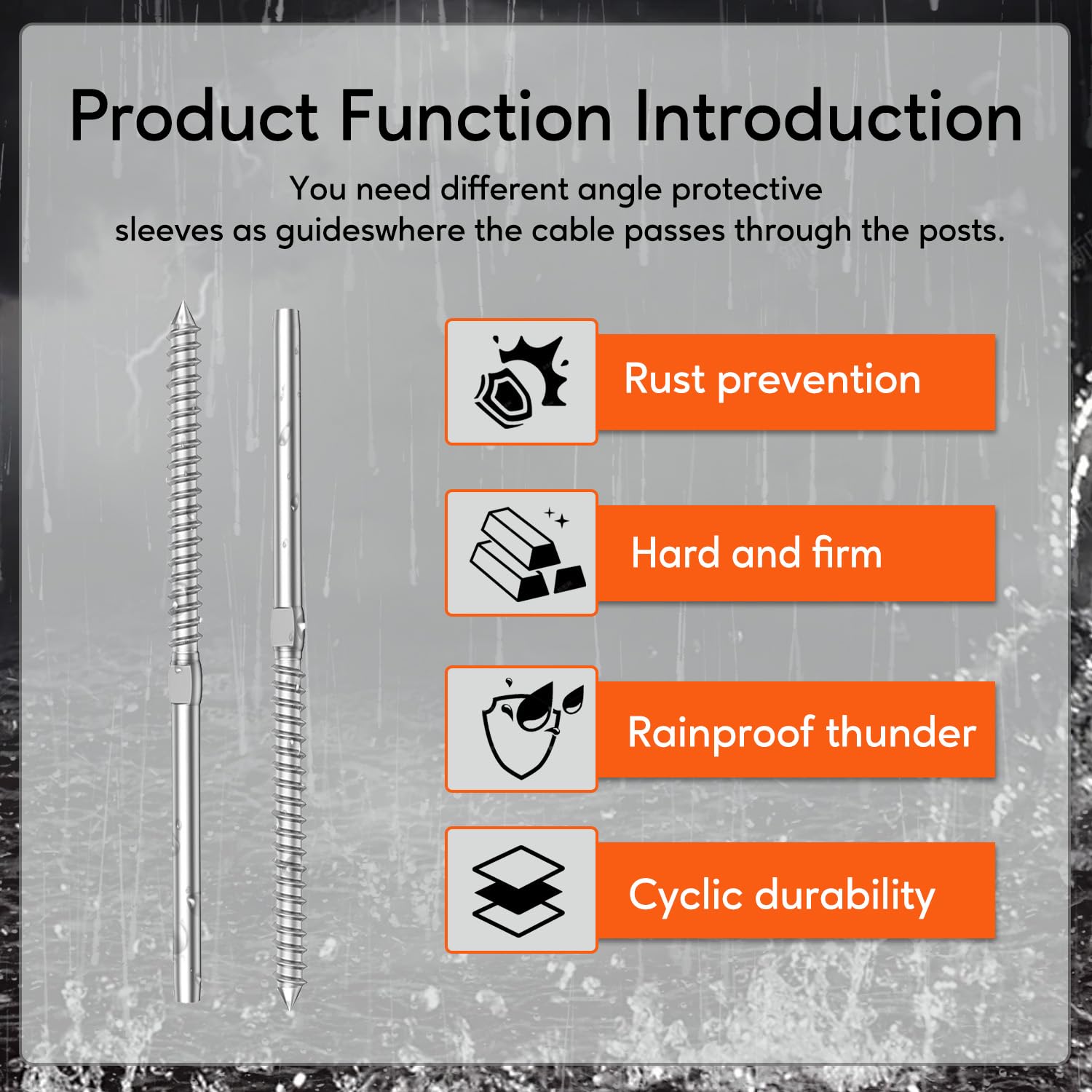 Product Function Introduction

You need different angle protective sleeves as guideswhere the cable passes through the posts.

Rust prevention

Hard and firm

Rainproof thunder

Cyclic durability